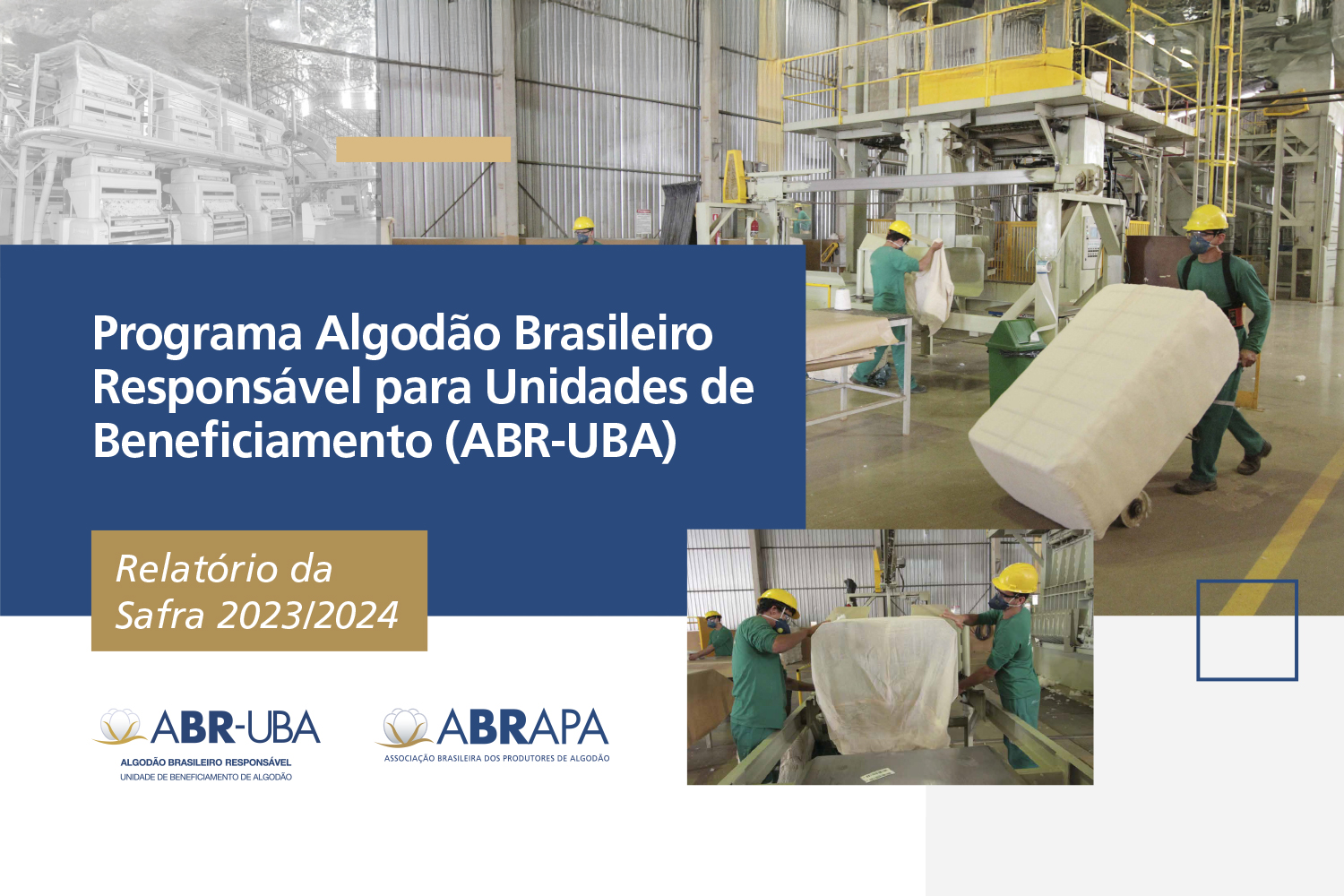 Programa Algodão Brasileiro Responsável para Unidades de Beneficiamento (ABR-UBA)

Relatório da Safra 2023/2024

ABR-UBA
ALGODÃO BRASILEIRO RESPONSÁVEL
UNIDADE DE BENEFICIAMENTO DE ALGODÃO

ABRAPA
ASSOCIAÇÃO BRASILEIRA DOS PRODUTORES DE ALGODÃO